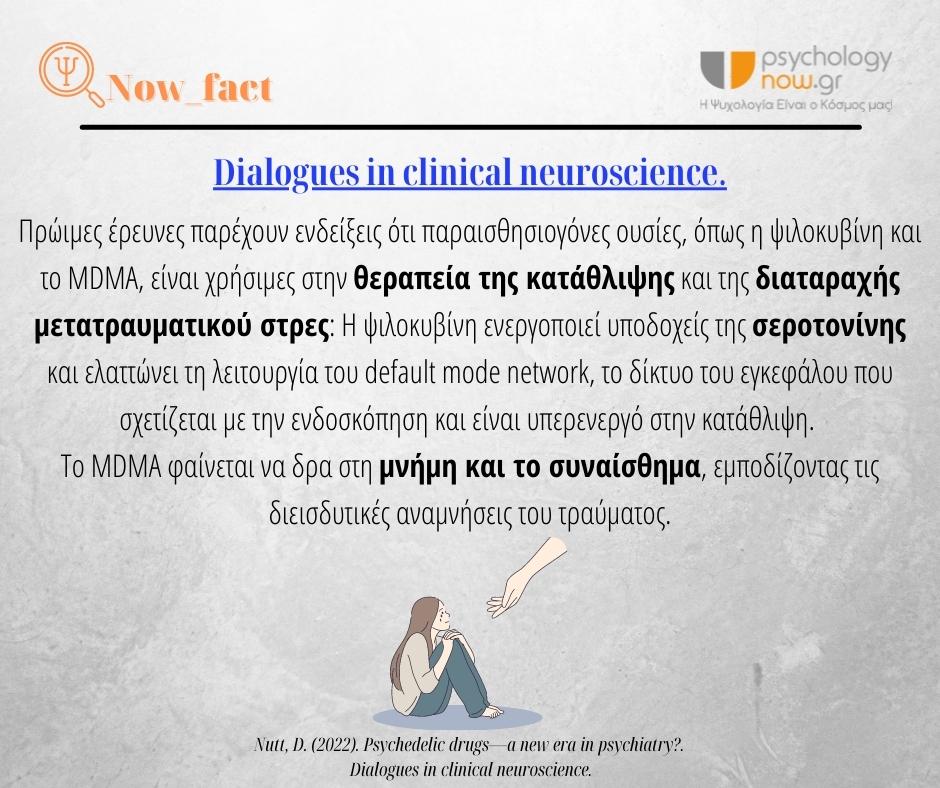 Ψ Now_fact

psychology now.gr
Η Ψυχολογία Είναι ο Κόσμος μας!

Dialogues in clinical neuroscience.

Πρώιμες έρευνες παρέχουν ενδείξεις ότι παραισθησιογόνες ουσίες, όπως η ψιλοκυβίνη και το MDMA, είναι χρήσιμες στην θεραπεία της κατάθλιψης και της διαταραχής μετατραυματικού στρες: Η ψιλοκυβίνη ενεργοποιεί υποδοχείς της σεροτονίνης και ελαττώνει τη λειτουργία του default mode network, το δίκτυο του εγκεφάλου που σχετίζεται με την ενδοσκόπηση και είναι υπερενεργό στην κατάθλιψη.
Το MDMA φαίνεται να δρα στη μνήμη και το συναίσθημα, εμποδίζοντας τις διεισδυτικές αναμνήσεις του τραύματος.

Nutt, D. (2022). Psychedelic drugs—a new era in psychiatry?. Dialogues in clinical neuroscience.